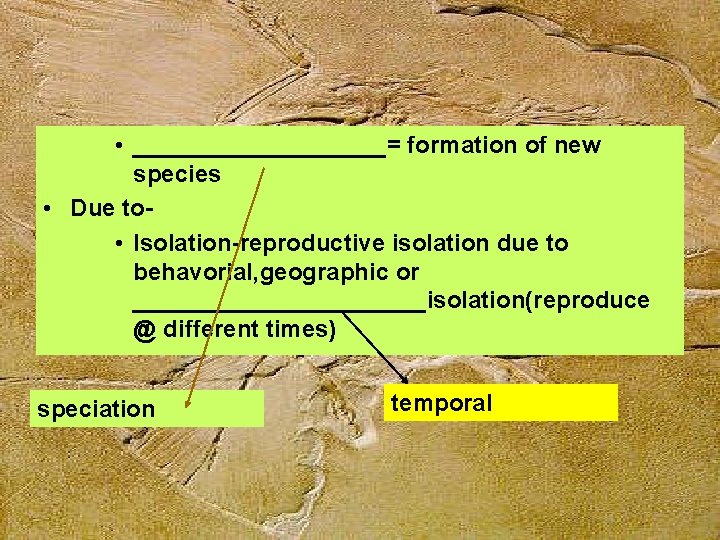 • ____________________= formation of new species

• Due to-

• Isolation-reproductive isolation due to behavorial,geographic or _______________________isolation(reproduce @ different times)

speciation

temporal